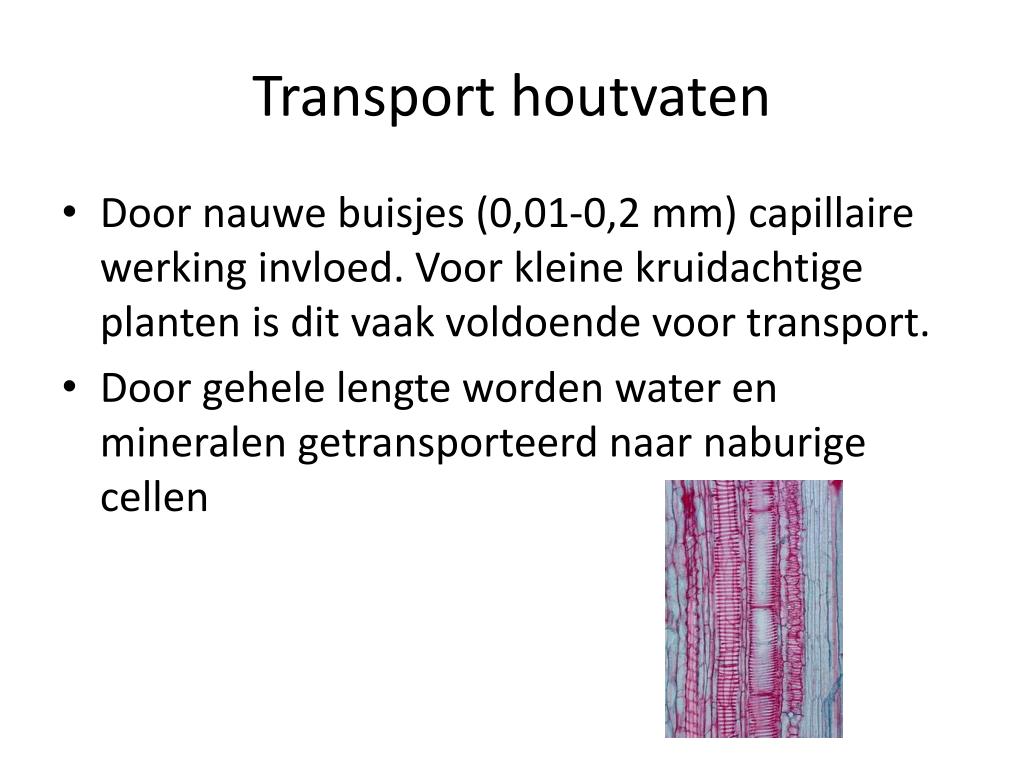 Transport houtvaten

• Door nauwe buisjes (0,01-0,2 mm) capillaire werking invloed. Voor kleine kruidachtige planten is dit vaak voldoende voor transport.
• Door gehele lengte worden water en mineralen getransporteerd naar naburige cellen